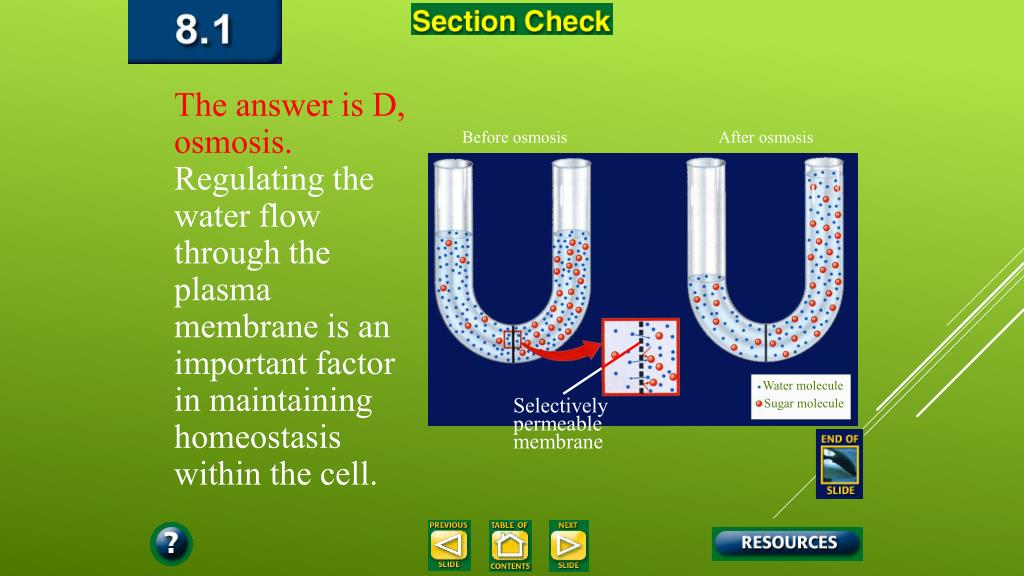 8.1

Section Check

The answer is D, osmosis. Regulating the water flow through the plasma membrane is an important factor in maintaining homeostasis within the cell.

Before osmosis

After osmosis

Selectively permeable membrane

Water molecule
Sugar molecule

END OF SLIDE

?

PREVIOUS SLIDE

TABLE OF CONTENTS

NEXT SLIDE

RESOURCES